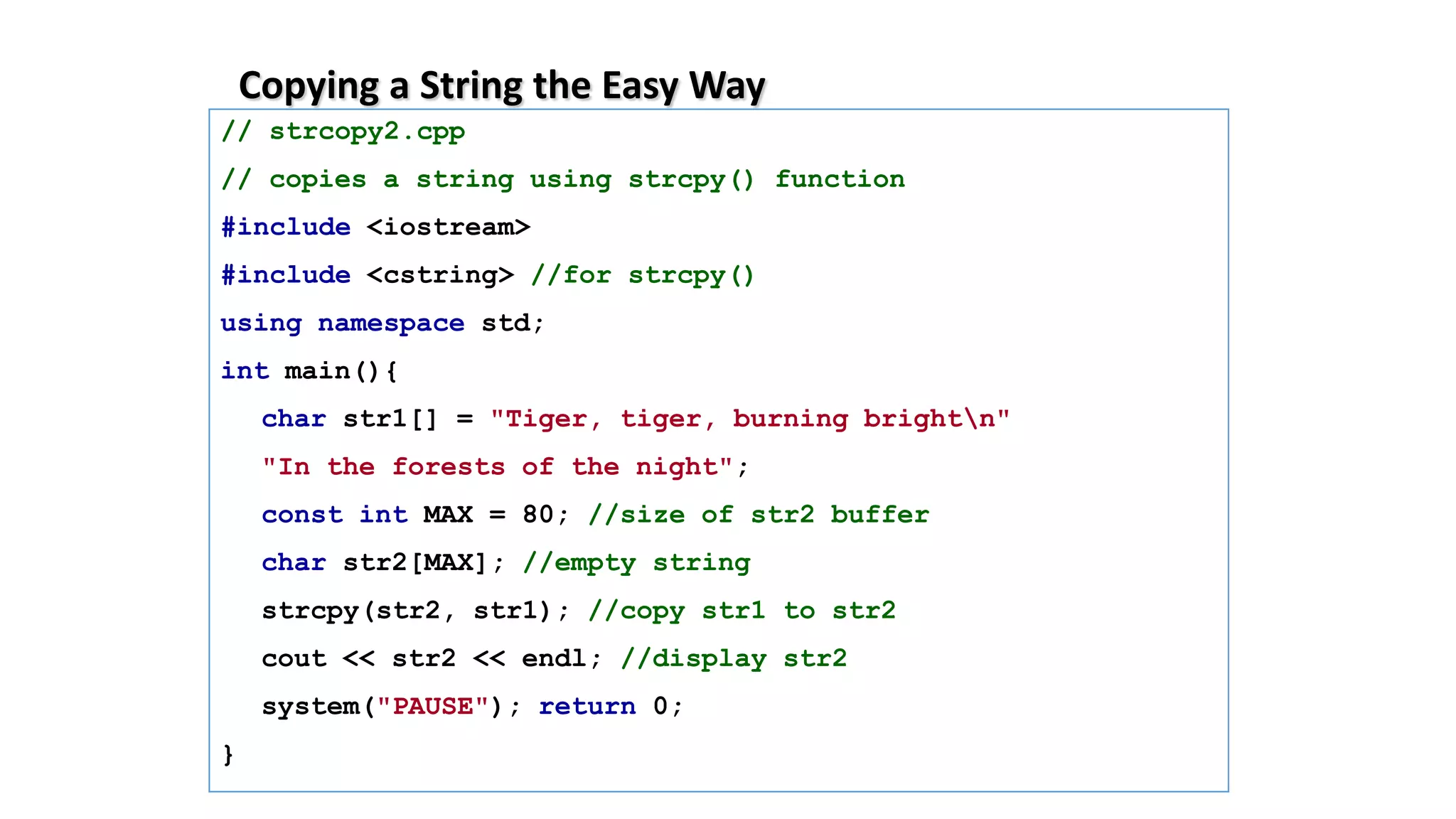 Copying a String the Easy Way

// strcopy2.cpp
// copies a string using strcpy() function
#include <iostream>
#include <cstring> //for strcpy()
using namespace std;
int main(){
char str1[] = "Tiger, tiger, burning bright\n"
"In the forests of the night";
const int MAX = 80; //size of str2 buffer
char str2[MAX]; //empty string
strcpy(str2, str1); //copy str1 to str2
cout << str2 << endl; //display str2
system("PAUSE"); return 0;
}